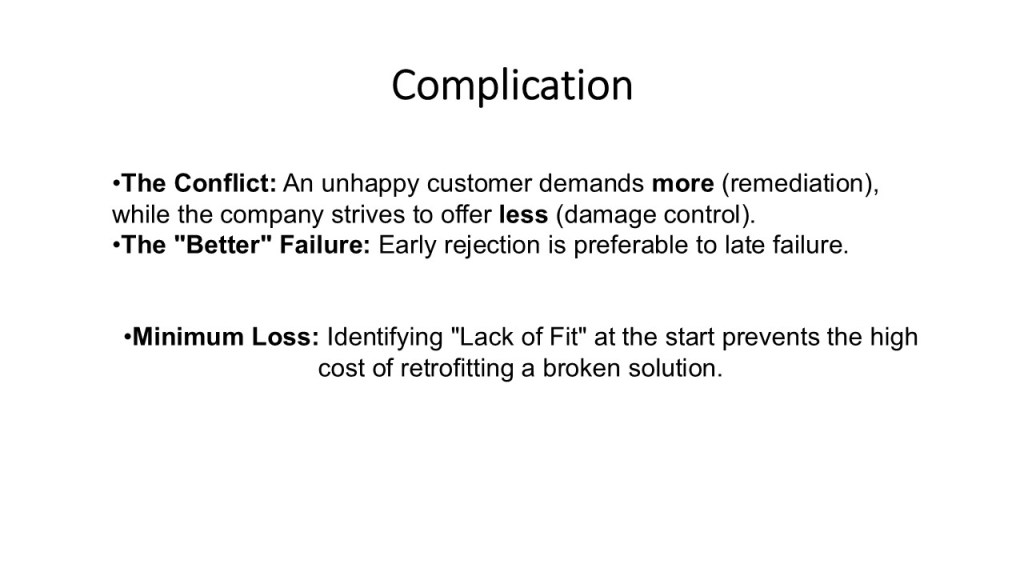 Complication

•The Conflict: An unhappy customer demands more (remediation), while the company strives to offer less (damage control).
•The "Better" Failure: Early rejection is preferable to late failure.

•Minimum Loss: Identifying "Lack of Fit" at the start prevents the high cost of retrofitting a broken solution.